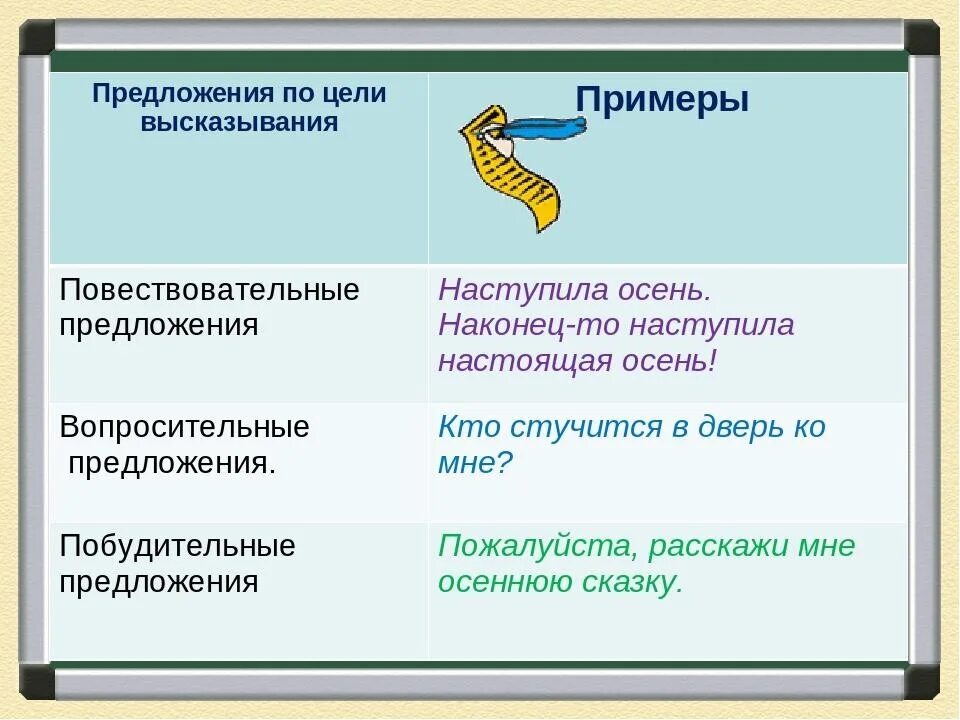 | Предложения по цели высказывания | Примеры |
|---|---|
| Повествовательные предложения | Наступила осень. Наконец-то наступила настоящая осень! |
| Вопросительные предложения. | Кто стучится в дверь ко мне? |
| Побудительные предложения | Пожалуйста, расскажи мне осеннюю сказку. |